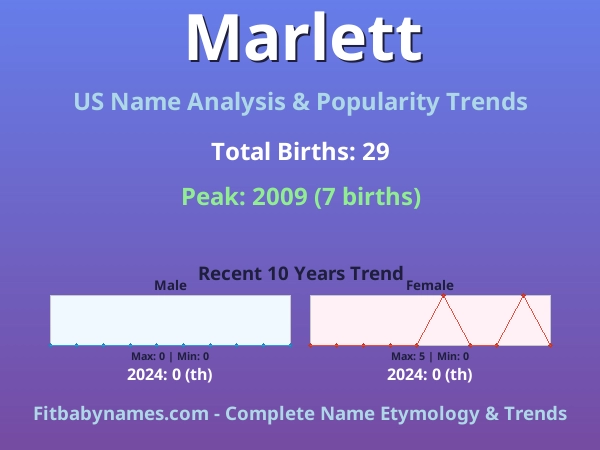 Marlett

US Name Analysis & Popularity Trends

Total Births: 29

Peak: 2009 (7 births)

Recent 10 Years Trend

Male

Max: 0 | Min: 0

2024: 0 (th)

Female

Max: 5 | Min: 0

2024: 0 (th)

Fitbabynames.com - Complete Name Etymology & Trends